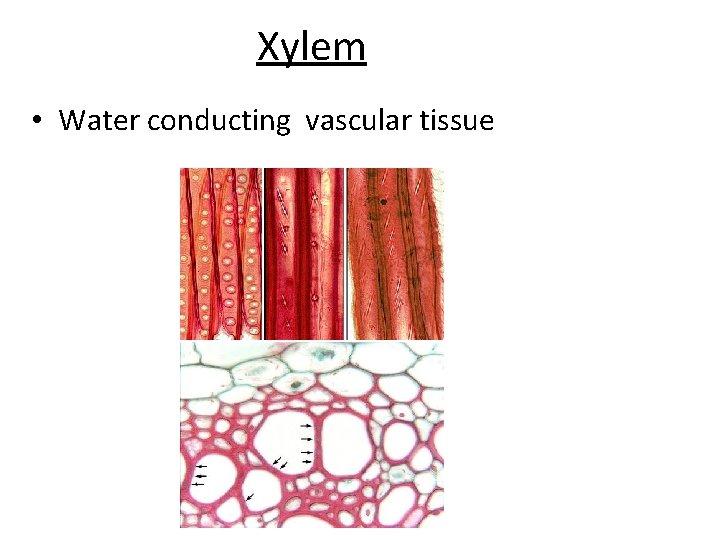 Xylem

• Water conducting vascular tissue